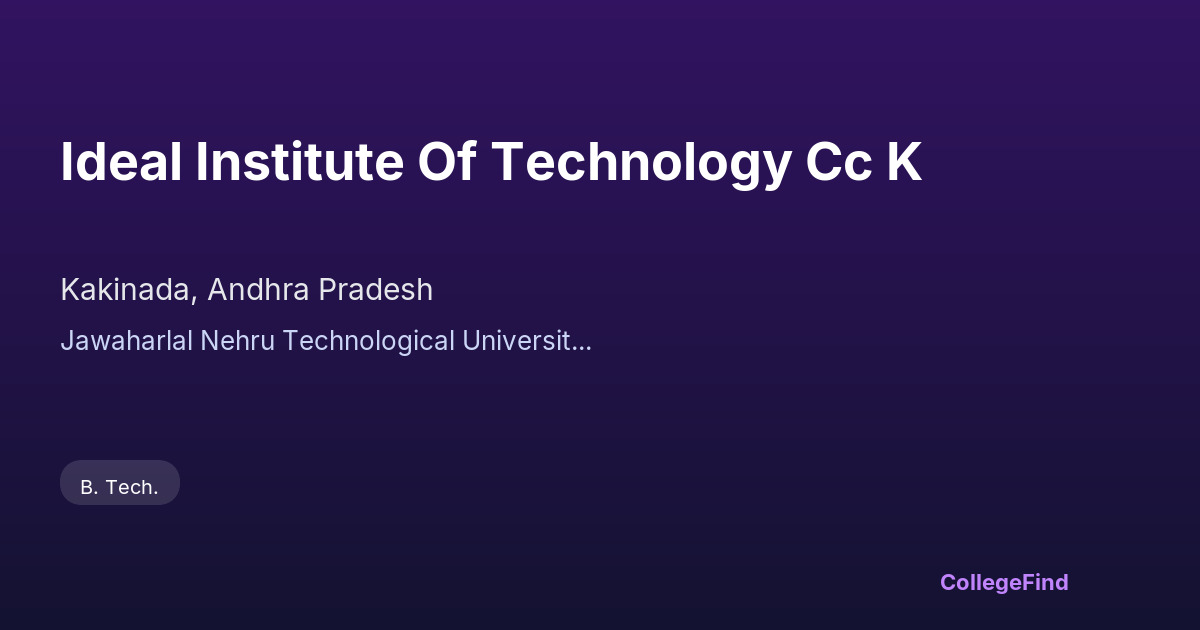 Ideal Institute Of Technology Cc K

Kakinada, Andhra Pradesh

Jawaharlal Nehru Technological Universit...

B. Tech.

CollegeFind